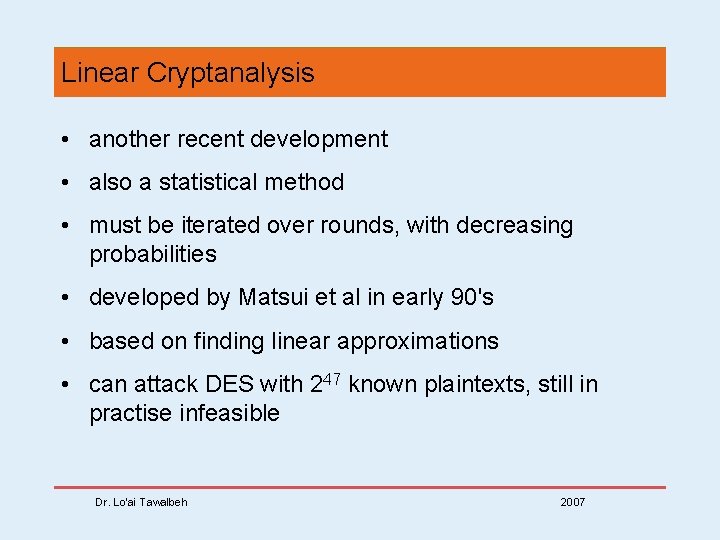 Linear Cryptanalysis

• another recent development

• also a statistical method

• must be iterated over rounds, with decreasing probabilities

• developed by Matsui et al in early 90's

• based on finding linear approximations

• can attack DES with $2^{47}$ known plaintexts, still in practise infeasible

Dr. Lo'ai Tawalbeh

2007